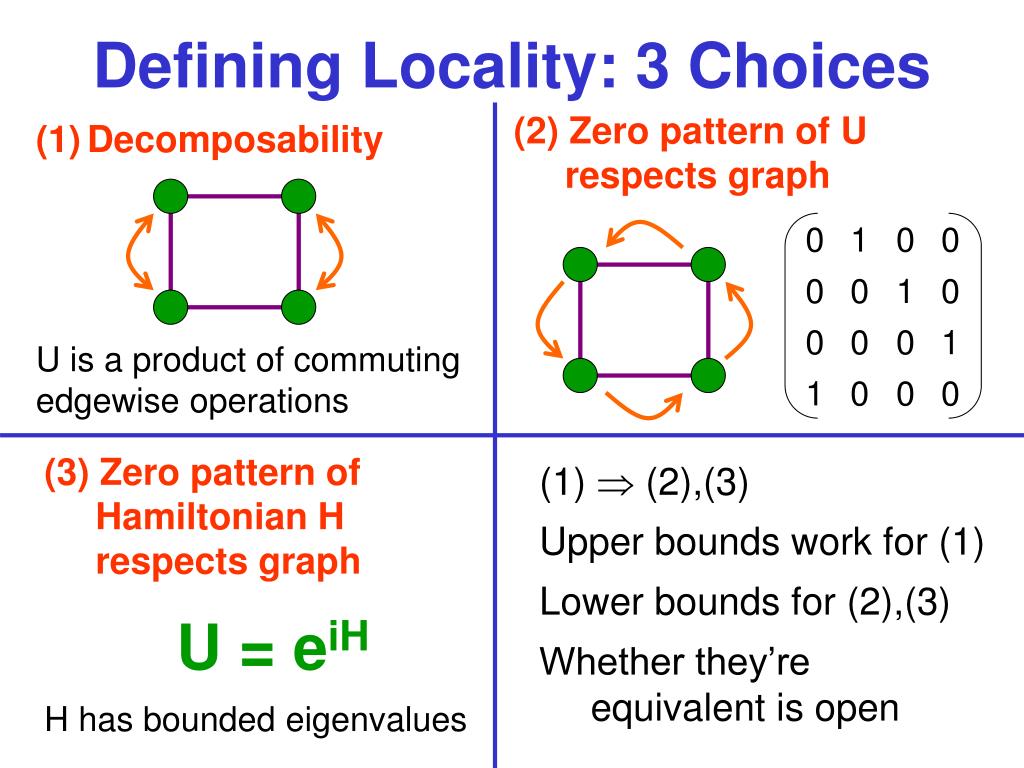 Defining Locality: 3 Choices

(1) Decomposability

U is a product of commuting edgewise operations

(2) Zero pattern of U respects graph

$\begin{pmatrix} 0 & 1 & 0 & 0 \\ 0 & 0 & 1 & 0 \\ 0 & 0 & 0 & 1 \\ 1 & 0 & 0 & 0 \end{pmatrix}$

(3) Zero pattern of Hamiltonian H respects graph

$U = e^{iH}$

H has bounded eigenvalues

(1) $\Rightarrow$ (2),(3)

Upper bounds work for (1)

Lower bounds for (2),(3)

Whether they're equivalent is open